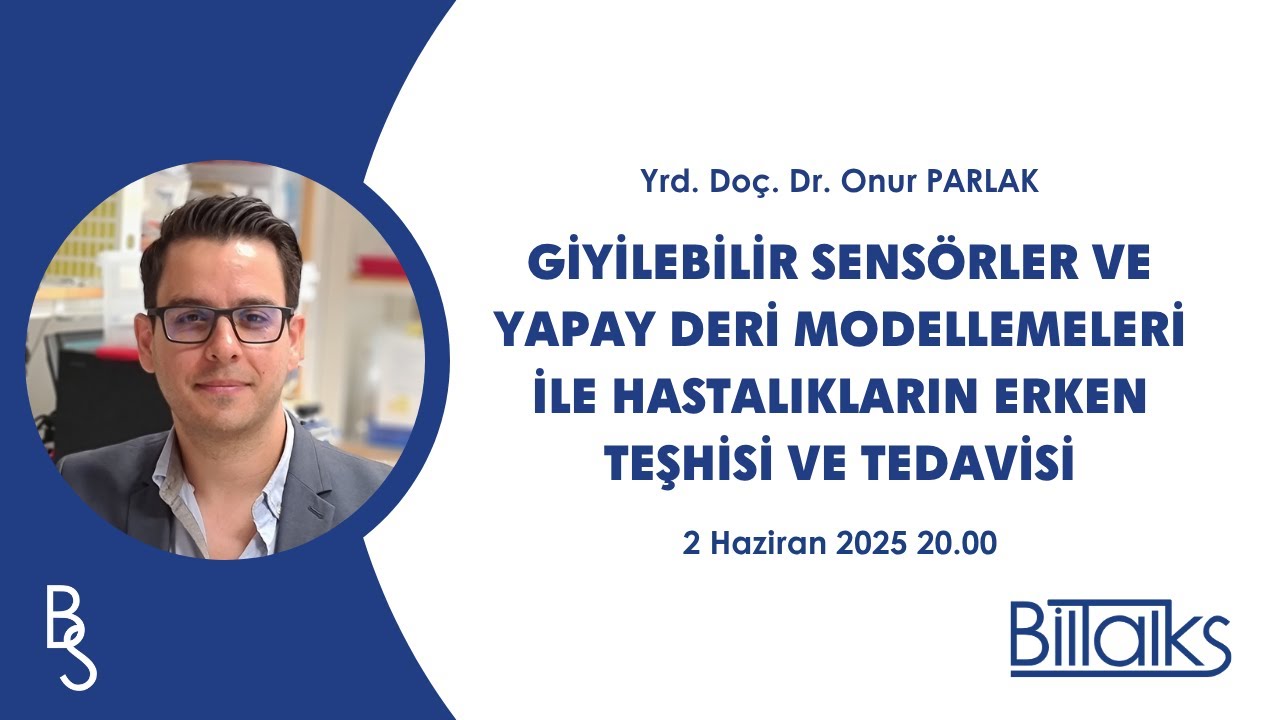 Yrd. Doç. Dr. Onur PARLAK

GİYİLEBİLİR SENSÖRLER VE YAPAY DERİ MODELLEMELERİ İLE HASTALIKLARIN ERKEN TEŞHİSİ VE TEDAVİSİ

2 Haziran 2025 20.00

BS

BilTalks